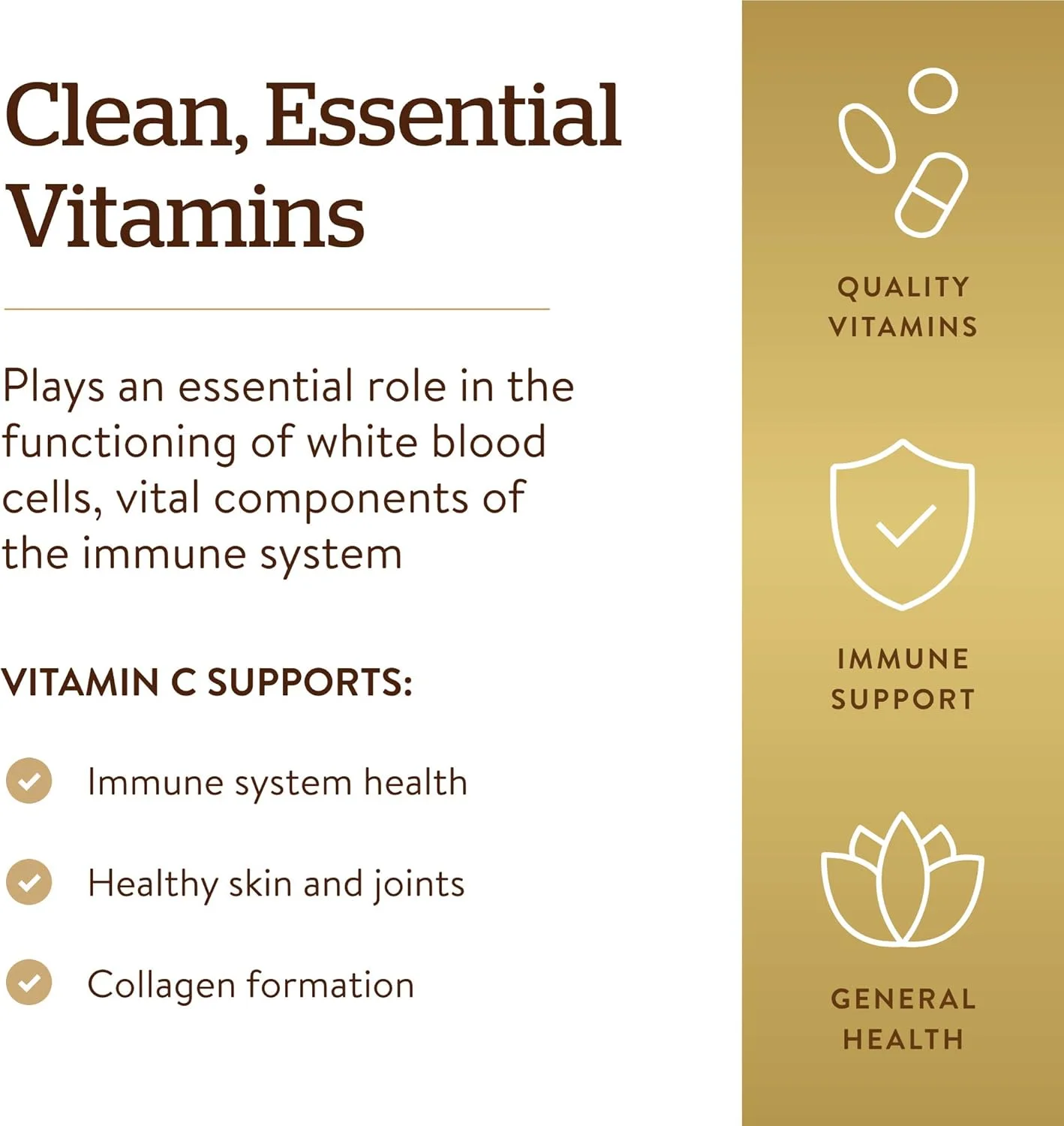 Clean, Essential Vitamins

Plays an essential role in the functioning of white blood cells, vital components of the immune system

VITAMIN C SUPPORTS:

Immune system health

Healthy skin and joints

Collagen formation

QUALITY VITAMINS

IMMUNE SUPPORT

GENERAL HEALTH